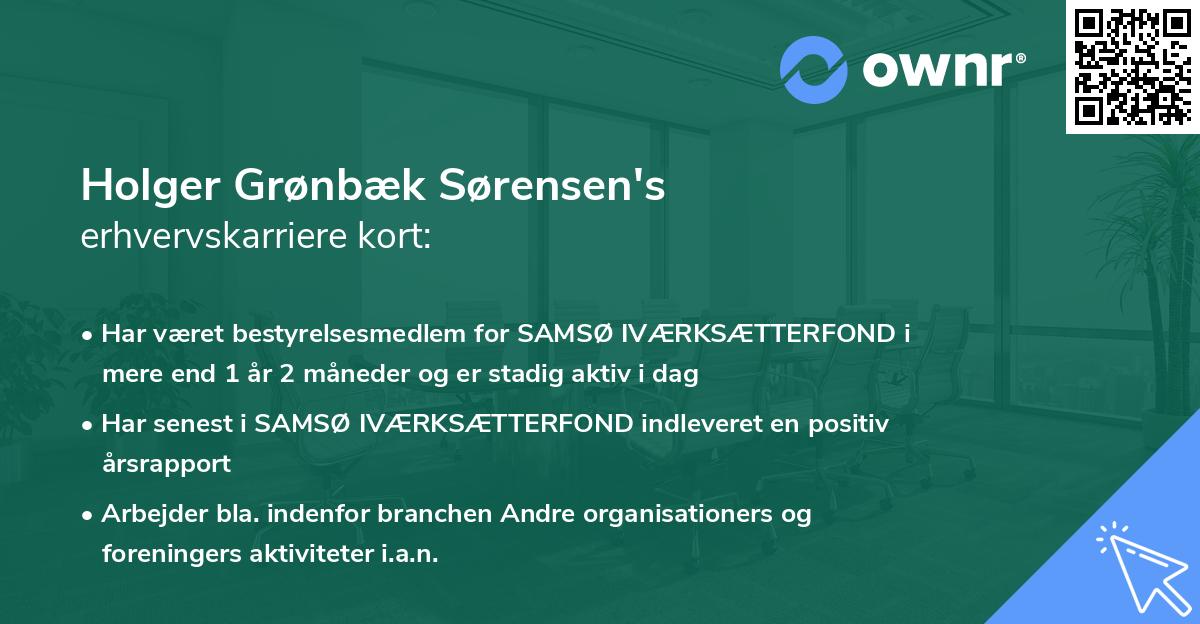 ownr®

Holger Grønbæk Sørensen's
erhvervskarriere kort:

• Har været bestyrelsesmedlem for SAMSØ IVÆRKSÆTTERFOND i mere end 1 år 2 måneder og er stadig aktiv i dag
• Har senest i SAMSØ IVÆRKSÆTTERFOND indleveret en positiv årsrapport
• Arbejder bla. indenfor branchen Andre organisationers og foreningers aktiviteter i.a.n.